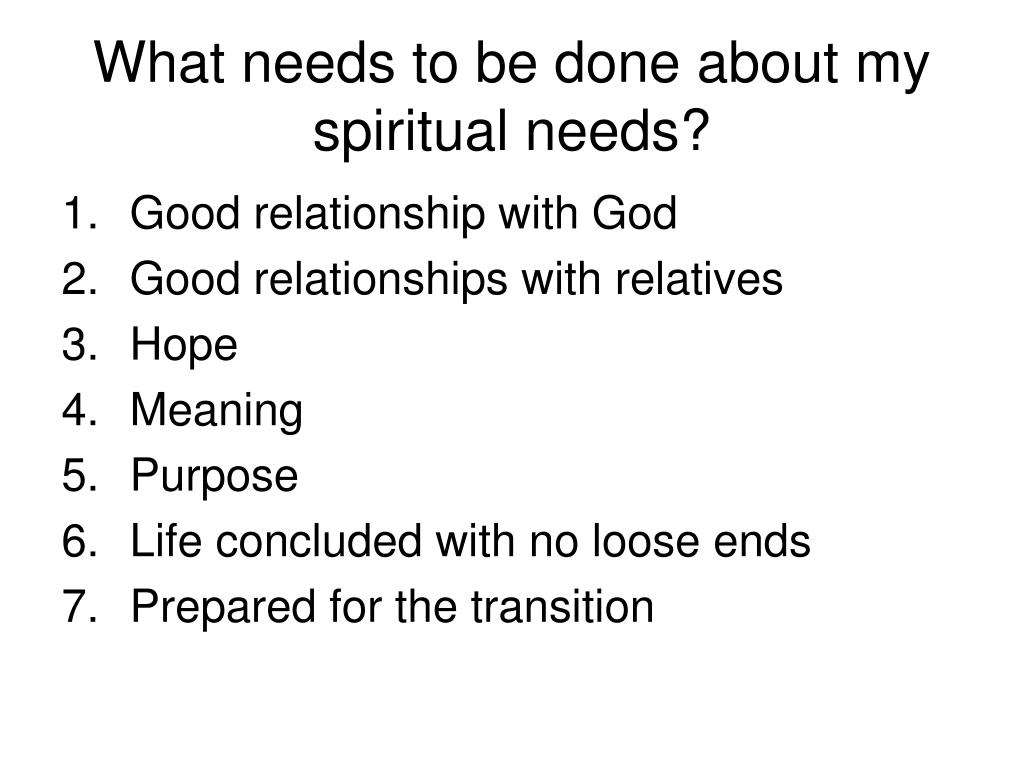 What needs to be done about my spiritual needs?

1. Good relationship with God
2. Good relationships with relatives
3. Hope
4. Meaning
5. Purpose
6. Life concluded with no loose ends
7. Prepared for the transition